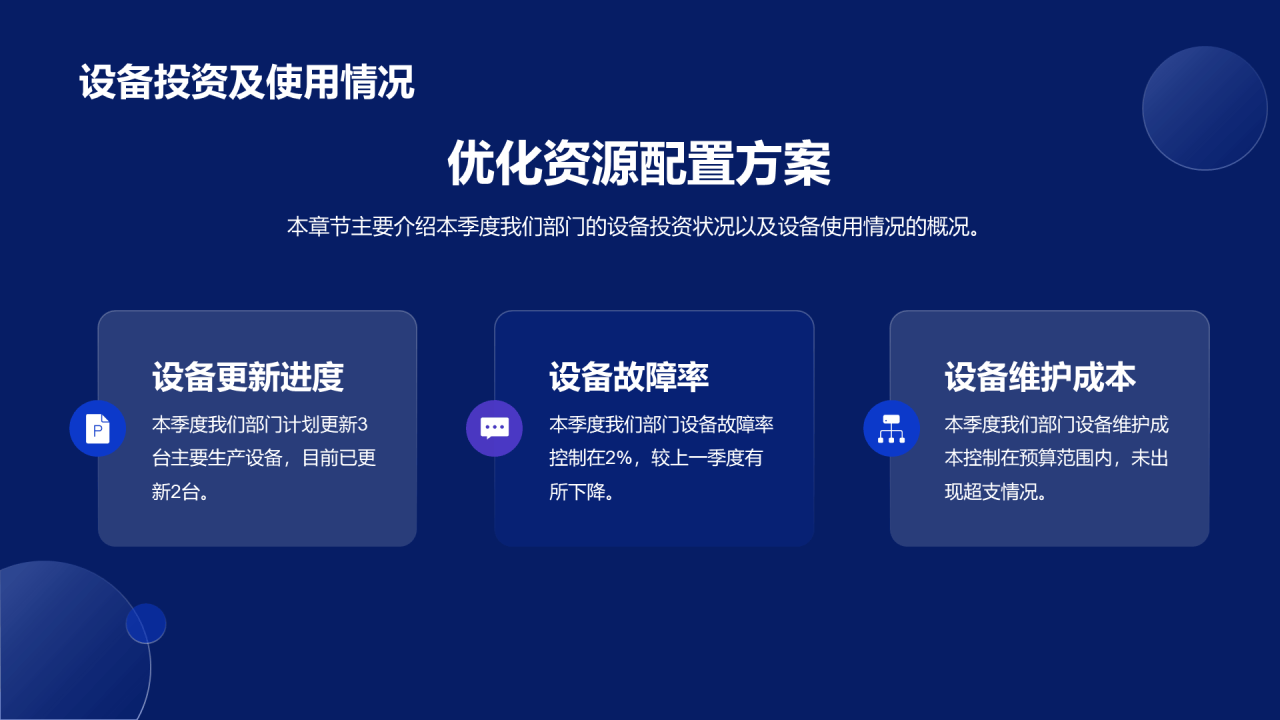 设备投资及使用情况

优化资源配置方案

本章节主要介绍本季度我们部门的设备投资状况以及设备使用情况的概况。

设备更新进度

本季度我们部门计划更新3台主要生产设备，目前已更新2台。

设备故障率

本季度我们部门设备故障率控制在2%，较上一季度有所下降。

设备维护成本

本季度我们部门设备维护成本控制在预算范围内，未出现超支情况。